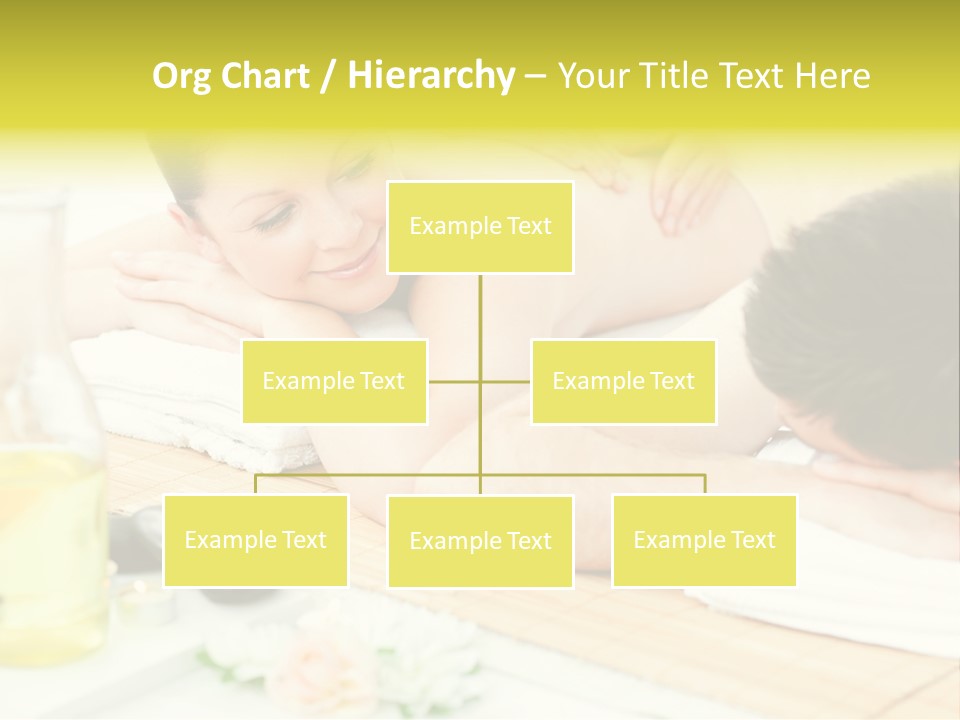 Org Chart / Hierarchy – Your Title Text Here

Example Text

Example Text

Example Text

Example Text

Example Text

Example Text